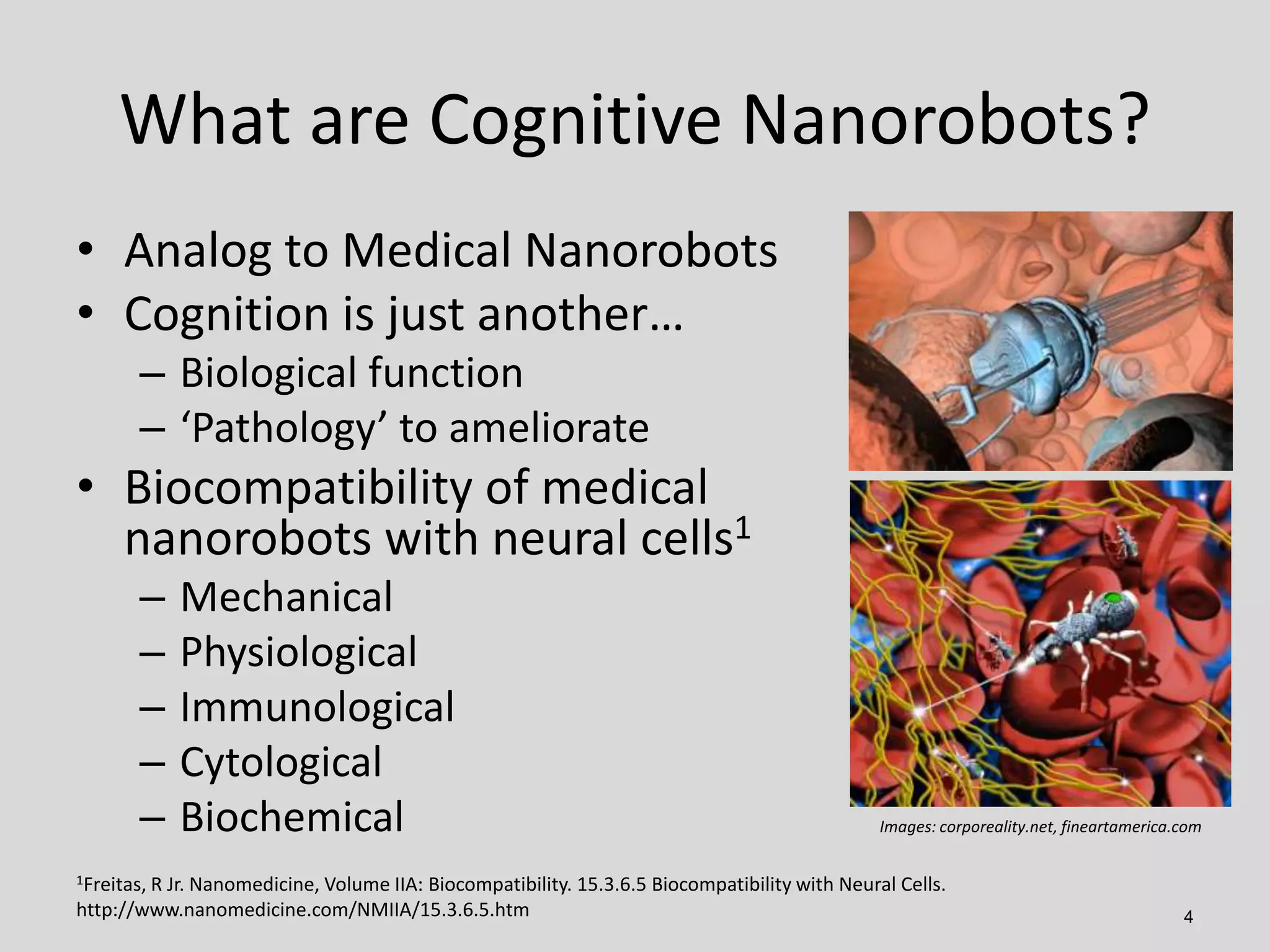 What are Cognitive Nanorobots?

• Analog to Medical Nanorobots
• Cognition is just another…
– Biological function
– ‘Pathology’ to ameliorate
• Biocompatibility of medical nanorobots with neural cells$^1$
– Mechanical
– Physiological
– Immunological
– Cytological
– Biochemical

Images: corporeality.net, fineartamerica.com

$^1$Freitas, R Jr. Nanomedicine, Volume IIA: Biocompatibility. 15.3.6.5 Biocompatibility with Neural Cells. http://www.nanomedicine.com/NMIIA/15.3.6.5.htm

4